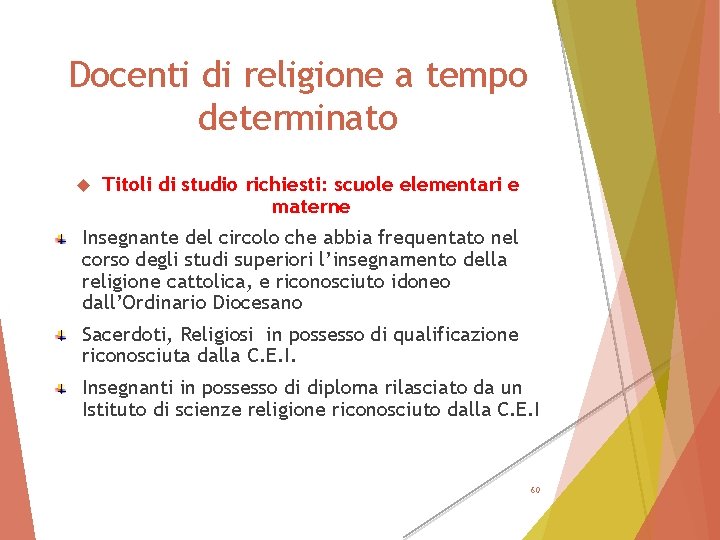 Docenti di religione a tempo determinato

Titoli di studio richiesti: scuole elementari e materne

Insegnante del circolo che abbia frequentato nel corso degli studi superiori l'insegnamento della religione cattolica, e riconosciuto idoneo dall'Ordinario Diocesano

Sacerdoti, Religiosi in possesso di qualificazione riconosciuta dalla C.E.I.

Insegnanti in possesso di diploma rilasciato da un Istituto di scienze religione riconosciuto dalla C.E.I

60